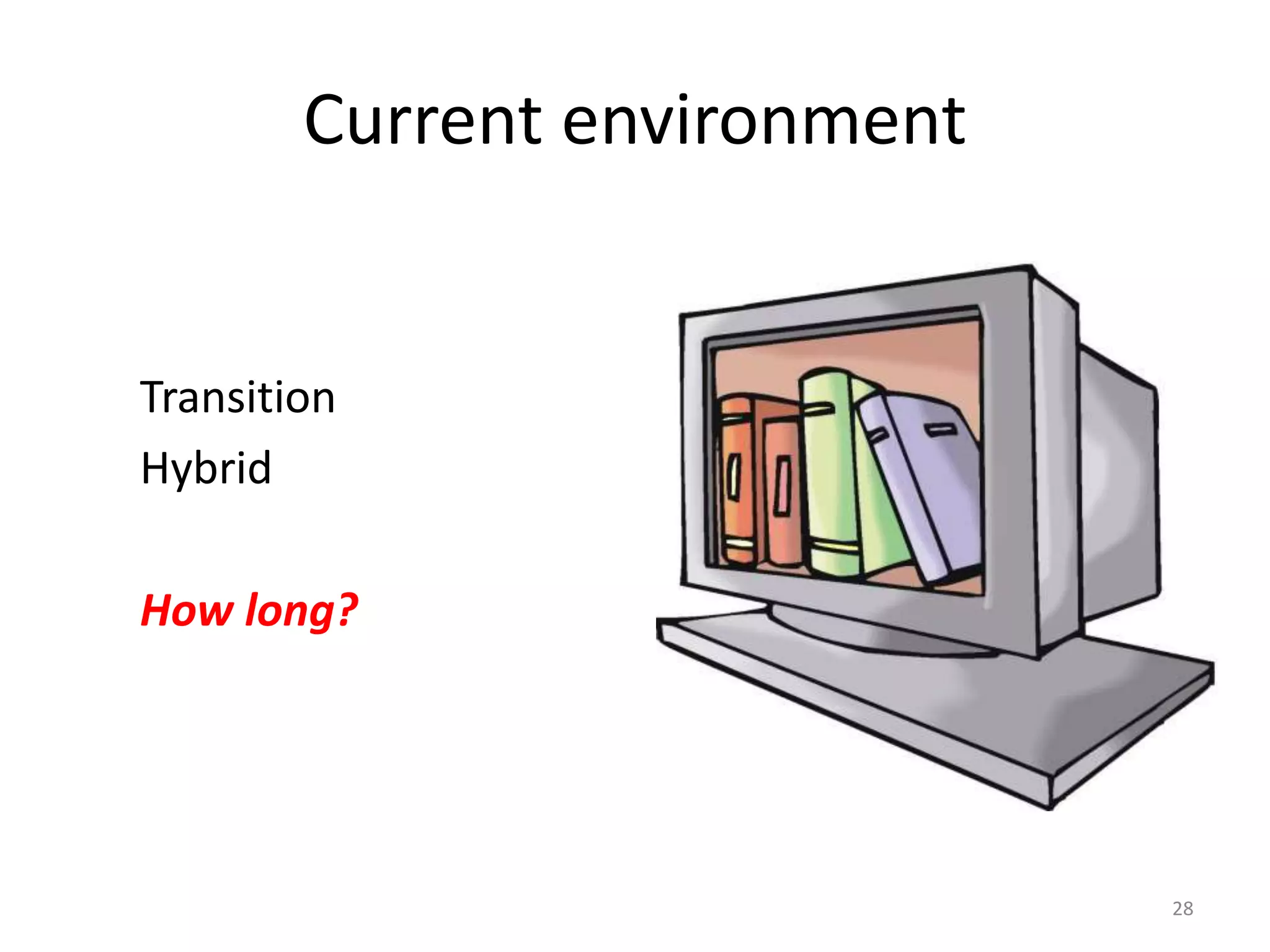 Current environment

Transition

Hybrid

How long?

28